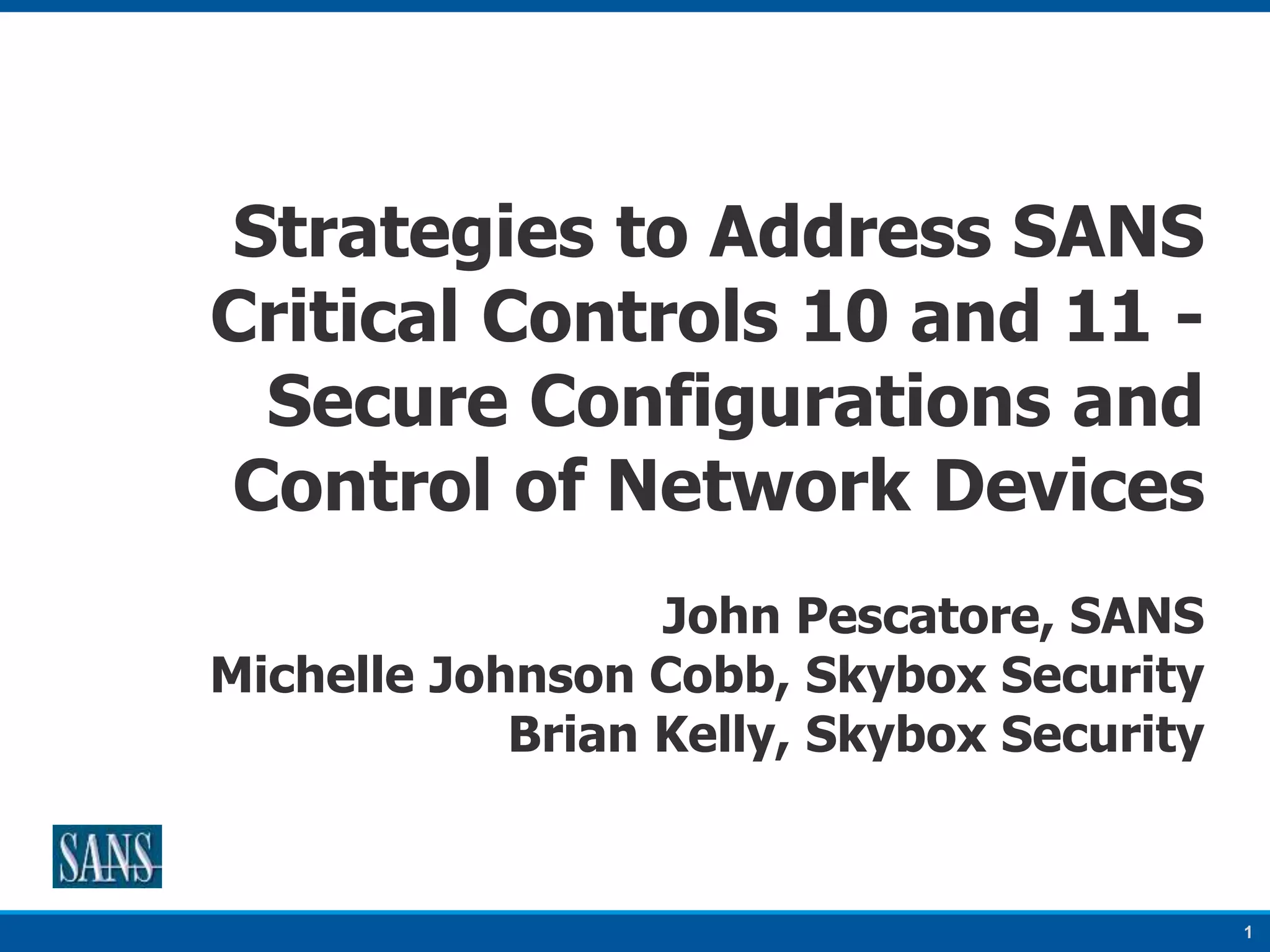 Strategies to Address SANS Critical Controls 10 and 11 - Secure Configurations and Control of Network Devices

John Pescatore, SANS
Michelle Johnson Cobb, Skybox Security
Brian Kelly, Skybox Security

SANS

1